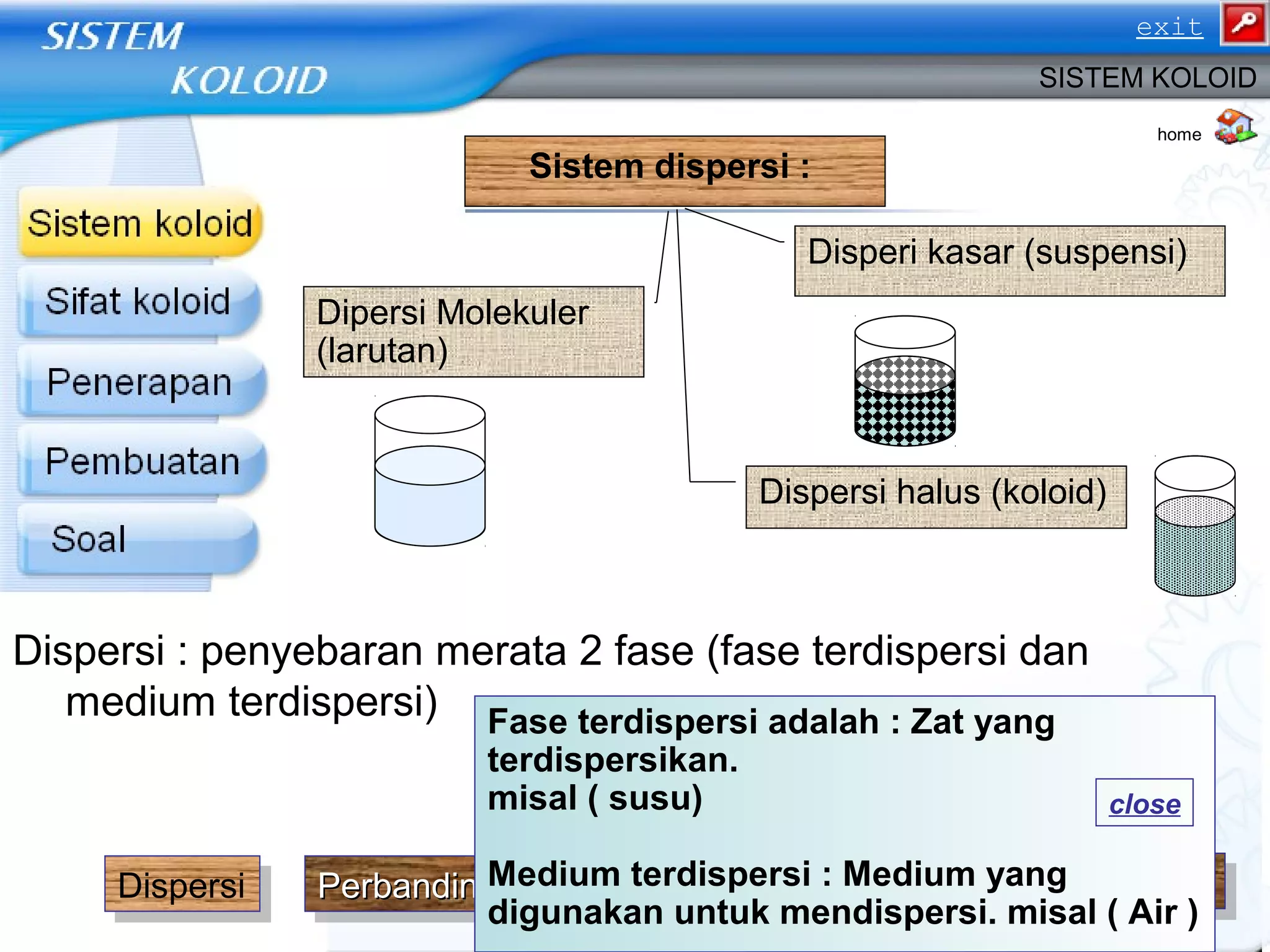 SISTEM KOLOID

exit

SISTEM KOLOID

home

Sistem koloid

Sifat koloid

Penerapan

Pembuatan

Soal

Sistem dispersi :

Disperi kasar (suspensi)

Dipersi Molekuler (larutan)

Dispersi halus (koloid)

Dispersi : penyebaran merata 2 fase (fase terdispersi dan medium terdispersi)

Fase terdispersi adalah : Zat yang terdispersikan.
misal ( susu)

close

Medium terdispersi : Medium yang digunakan untuk mendispersi. misal ( Air )

Dispersi

Perbandin